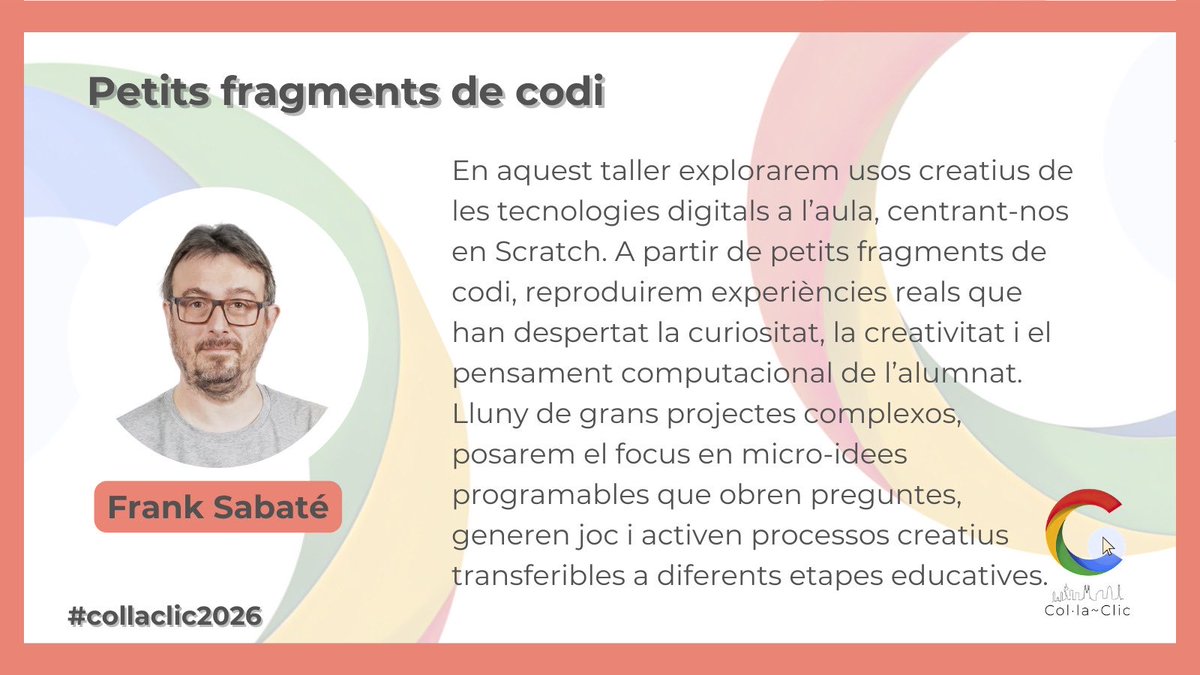 Petits fragments de codi

En aquest taller explorarem usos creatius de les tecnologies digitals a l'aula, centrant-nos en Scratch. A partir de petits fragments de codi, reproduirem experiències reals que han despertat la curiositat, la creativitat i el pensament computacional de l'alumnat. Lluny de grans projectes complexos, posarem el focus en micro-idees programables que obren preguntes, generen joc i activen processos creatius transferibles a diferents etapes educatives.

Frank Sabaté

#collaclic2026

Col·la~Clic